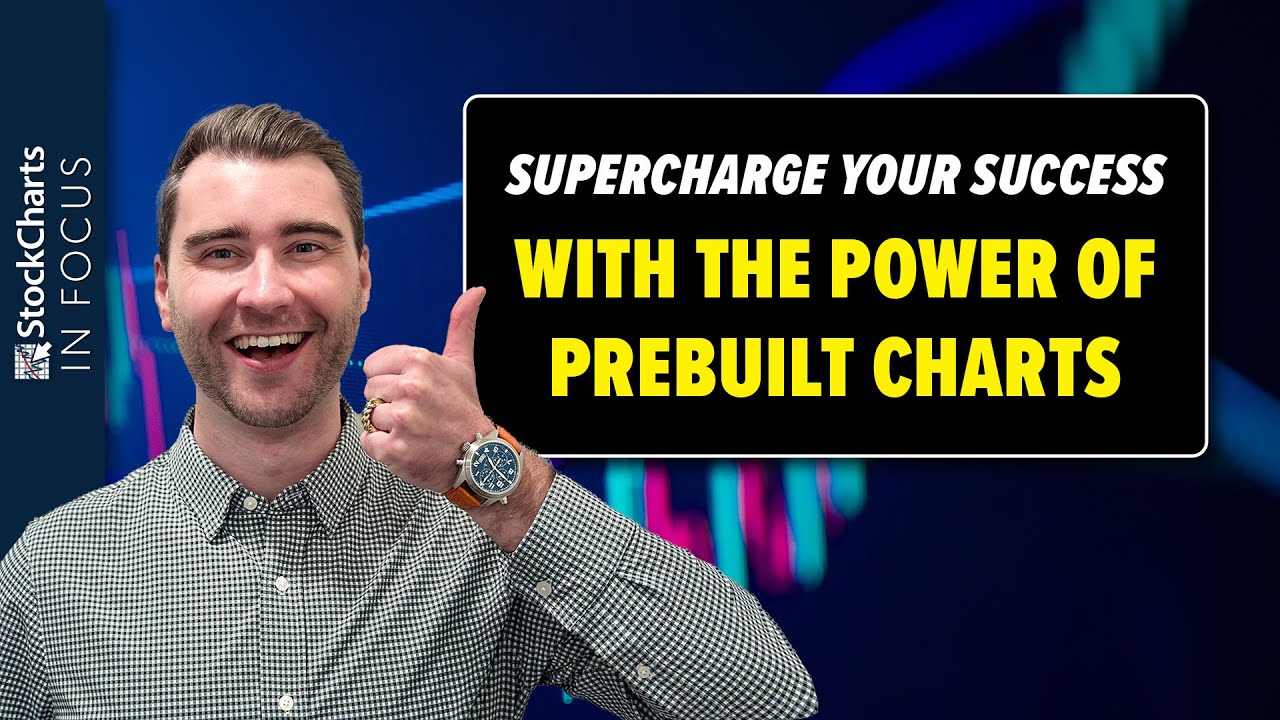 StockCharts IN FOCUS

SUPERCHARGE YOUR SUCCESS
WITH THE POWER OF PREBUILT CHARTS